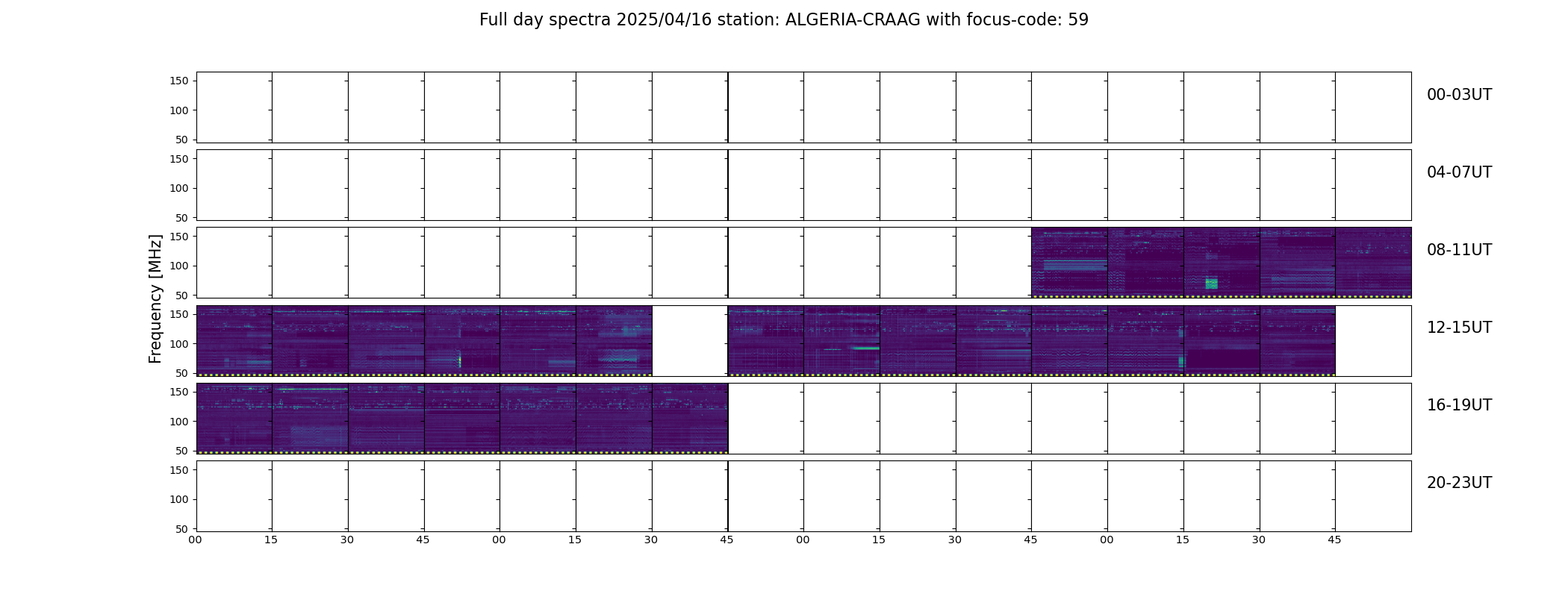 Full day spectra 2025/04/16 station: ALGERIA-CRAAG with focus-code: 59

Frequency [MHz]

150
100
50
00-03UT

150
100
50
04-07UT

150
100
50
08-11UT

150
100
50
12-15UT

150
100
50
16-19UT

150
100
50
20-23UT

00 15 30 45 00 15 30 45 00 15 30 45 00 15 30 45